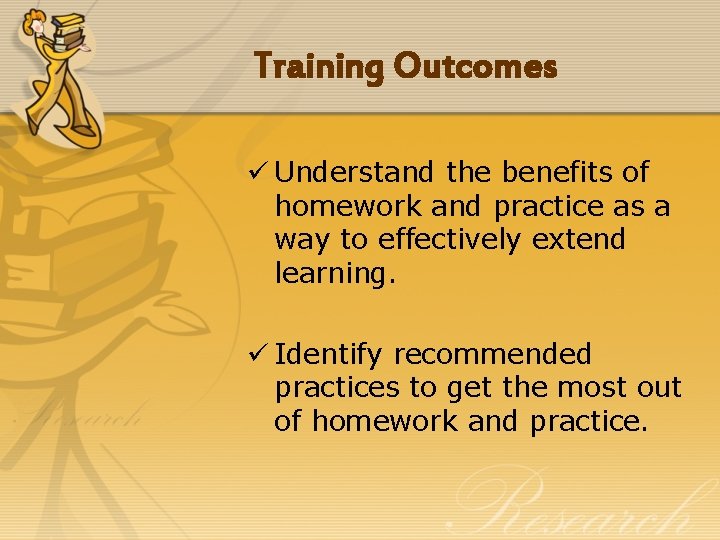 Training Outcomes

✓ Understand the benefits of homework and practice as a way to effectively extend learning.

✓ Identify recommended practices to get the most out of homework and practice.

Research

Research